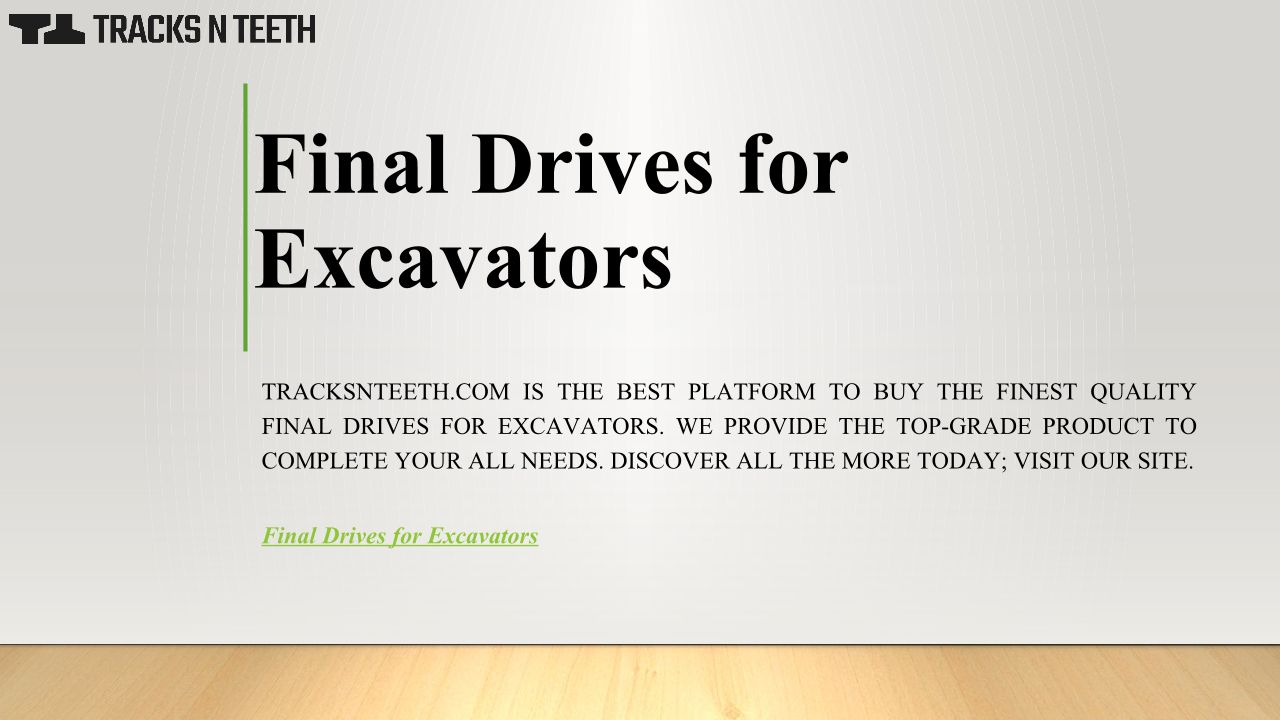 TRACKS N TEETH

Final Drives for Excavators

TRACKSNTEETH.COM IS THE BEST PLATFORM TO BUY THE FINEST QUALITY FINAL DRIVES FOR EXCAVATORS. WE PROVIDE THE TOP-GRADE PRODUCT TO COMPLETE YOUR ALL NEEDS. DISCOVER ALL THE MORE TODAY; VISIT OUR SITE.

Final Drives for Excavators